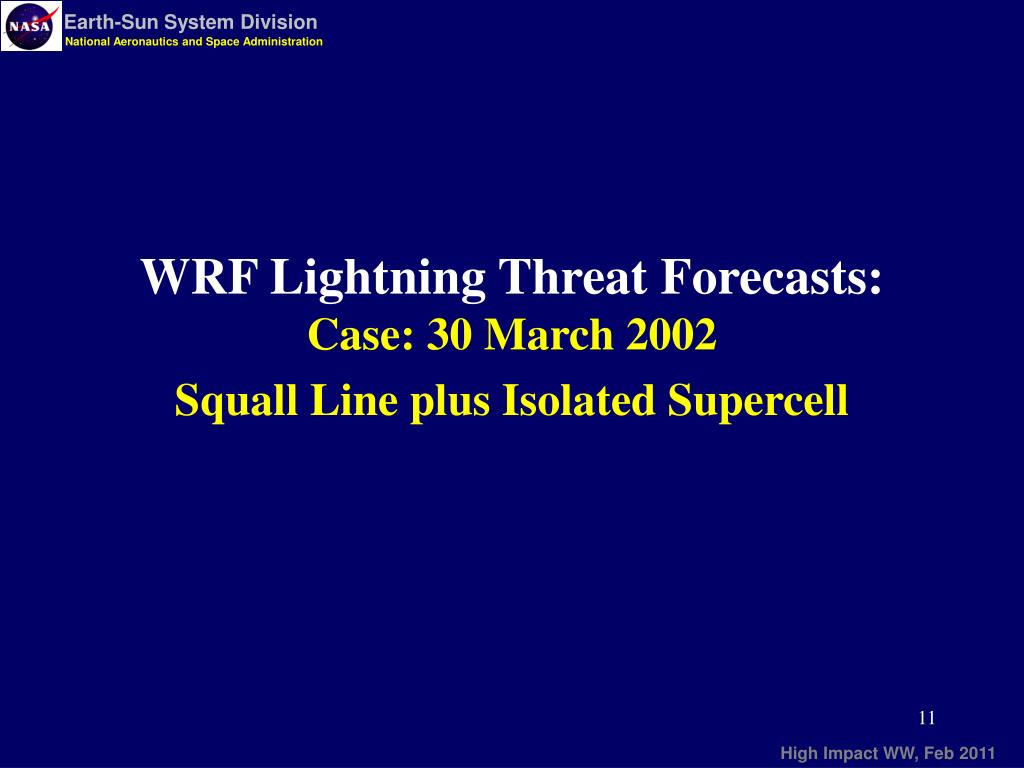 NASA

Earth-Sun System Division
National Aeronautics and Space Administration

WRF Lightning Threat Forecasts:
Case: 30 March 2002
Squall Line plus Isolated Supercell

11

High Impact WW, Feb 2011